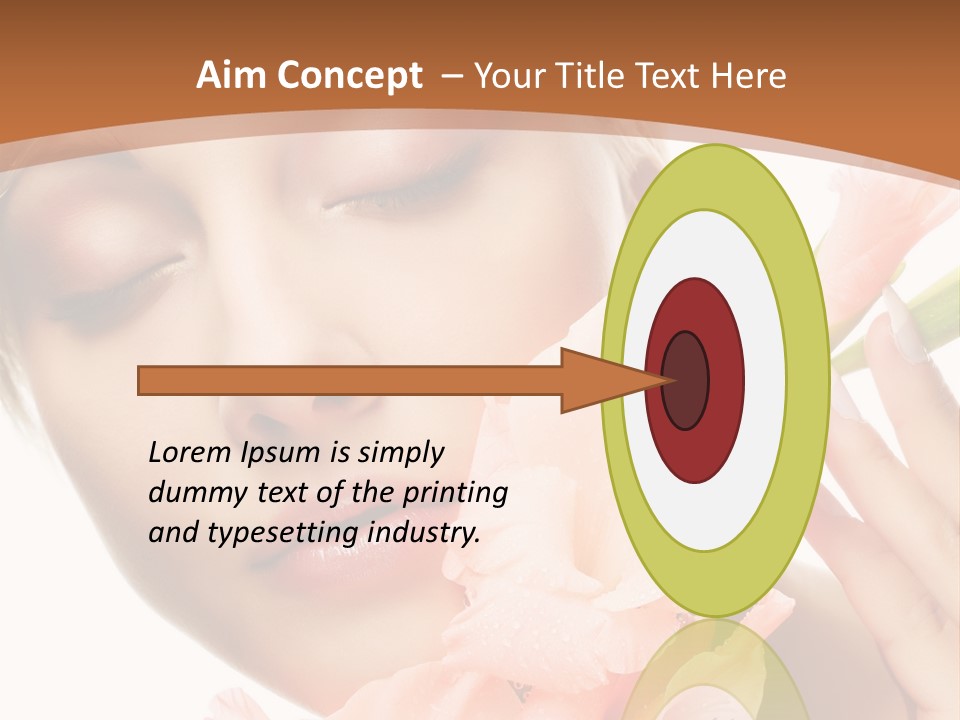 Aim Concept – Your Title Text Here

Lorem Ipsum is simply dummy text of the printing and typesetting industry.